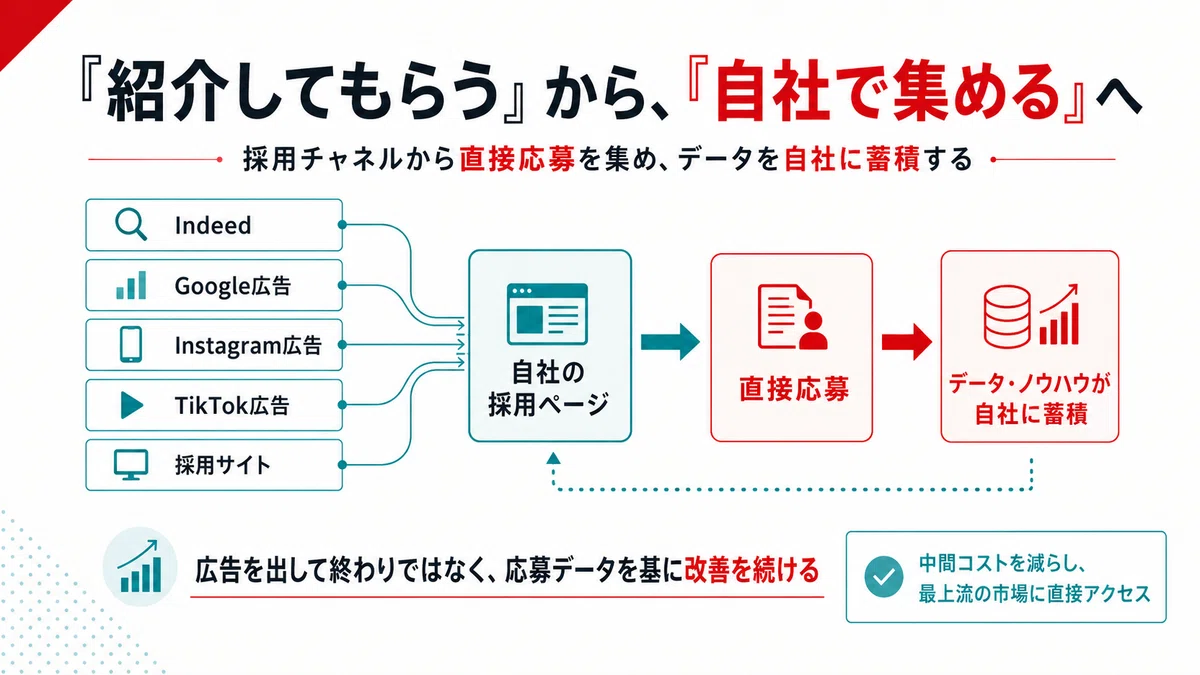 『紹介してもらう』から、『自社で集める』へ

採用チャネルから直接応募を集め、データを自社に蓄積する

Indeed

Google広告

Instagram広告

TikTok広告

採用サイト

自社の採用ページ

直接応募

データ・ノウハウが自社に蓄積

広告を出して終わりではなく、応募データを基に改善を続ける

中間コストを減らし、最上流の市場に直接アクセス